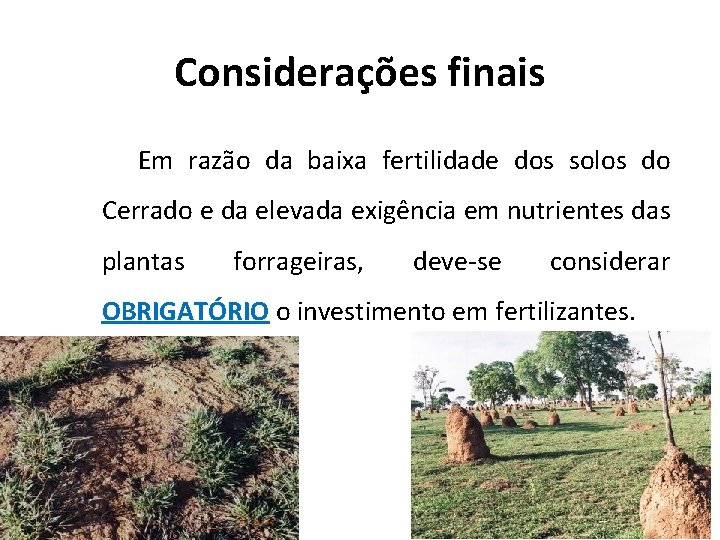 Considerações finais

Em razão da baixa fertilidade dos solos do Cerrado e da elevada exigência em nutrientes das plantas forrageiras, deve-se considerar OBRIGATÓRIO o investimento em fertilizantes.